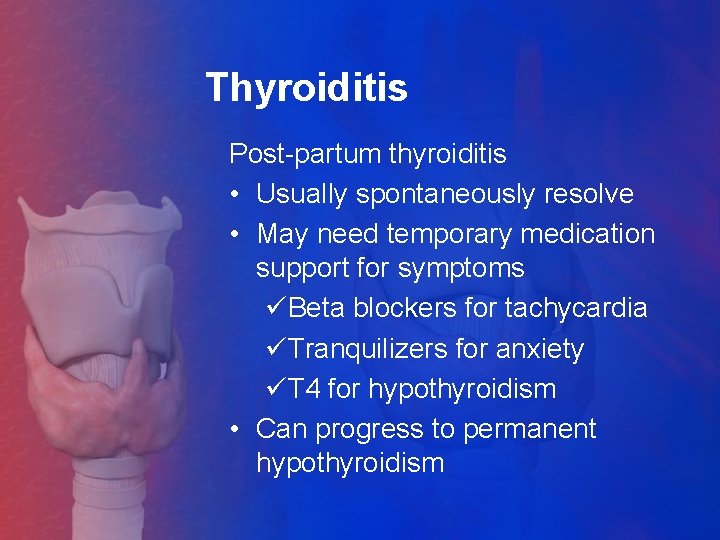 Thyroiditis

Post-partum thyroiditis

• Usually spontaneously resolve
• May need temporary medication support for symptoms
  ✓Beta blockers for tachycardia
  ✓Tranquilizers for anxiety
  ✓T4 for hypothyroidism
• Can progress to permanent hypothyroidism